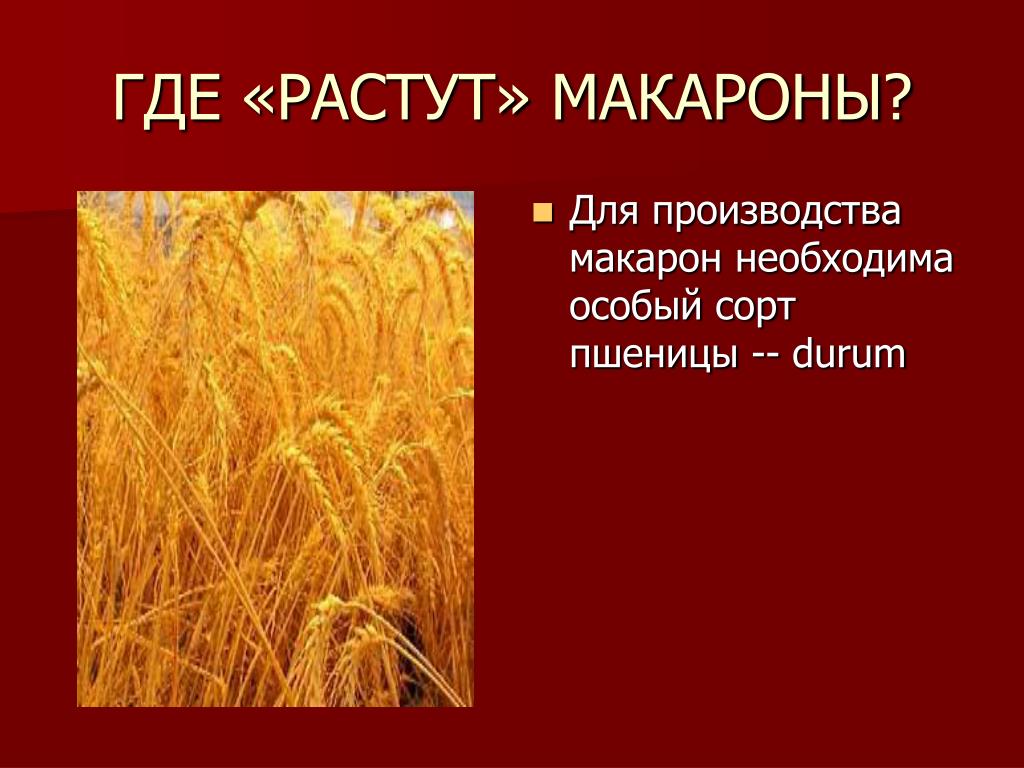 ГДЕ «РАСТУТ» МАКАРОНЫ?

Для производства макарон необходима особый сорт пшеницы -- durum